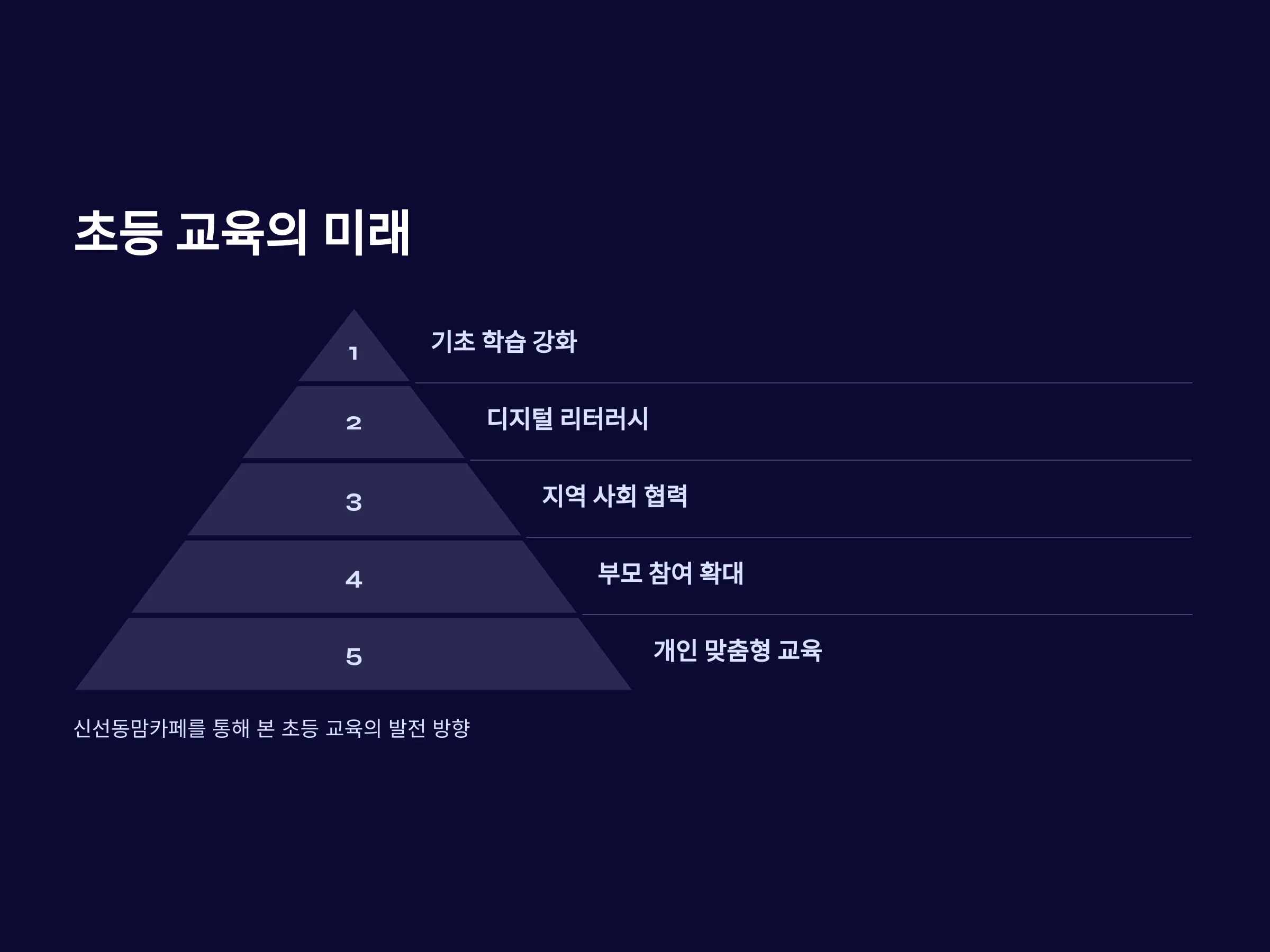 초등 교육의 미래

1
기초 학습 강화

2
디지털 리터러시

3
지역 사회 협력

4
부모 참여 확대

5
개인 맞춤형 교육

신선동맘카페를 통해 본 초등 교육의 발전 방향